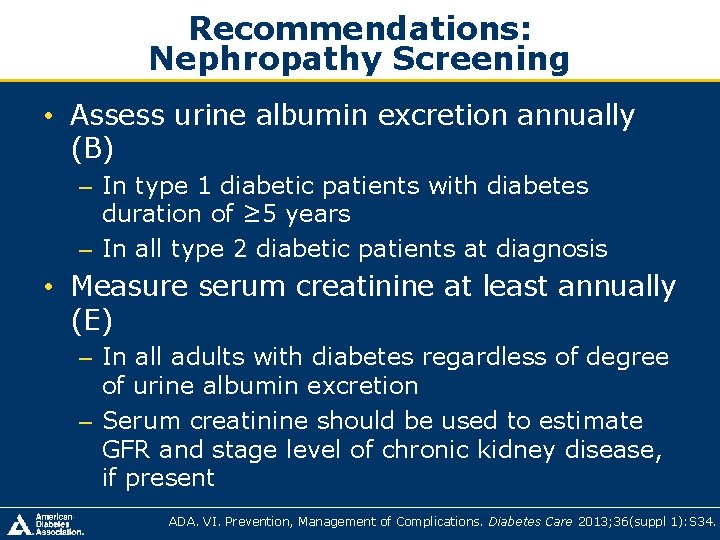 Recommendations:
Nephropathy Screening

• Assess urine albumin excretion annually (B)
– In type 1 diabetic patients with diabetes duration of ≥5 years
– In all type 2 diabetic patients at diagnosis

• Measure serum creatinine at least annually (E)
– In all adults with diabetes regardless of degree of urine albumin excretion
– Serum creatinine should be used to estimate GFR and stage level of chronic kidney disease, if present

American Diabetes Association.

ADA. VI. Prevention, Management of Complications. Diabetes Care 2013;36(suppl 1):S34.